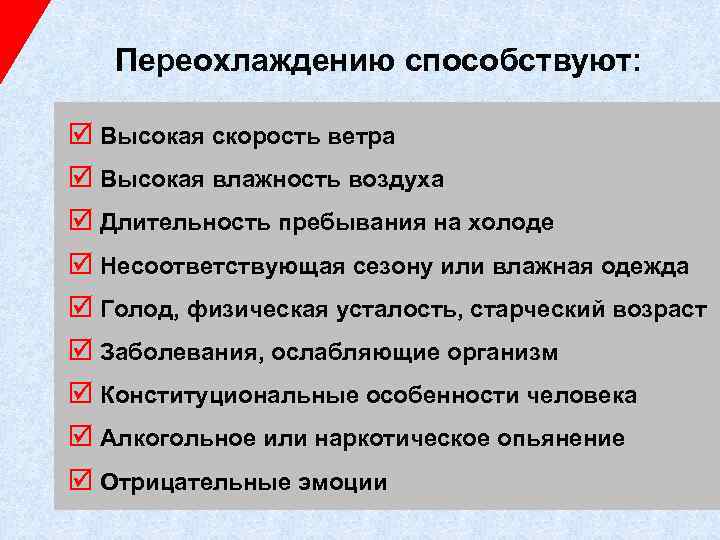 Переохлаждению способствуют:

☑ Высокая скорость ветра
☑ Высокая влажность воздуха
☑ Длительность пребывания на холоде
☑ Несоответствующая сезону или влажная одежда
☑ Голод, физическая усталость, старческий возраст
☑ Заболевания, ослабляющие организм
☑ Конституциональные особенности человека
☑ Алкогольное или наркотическое опьянение
☑ Отрицательные эмоции